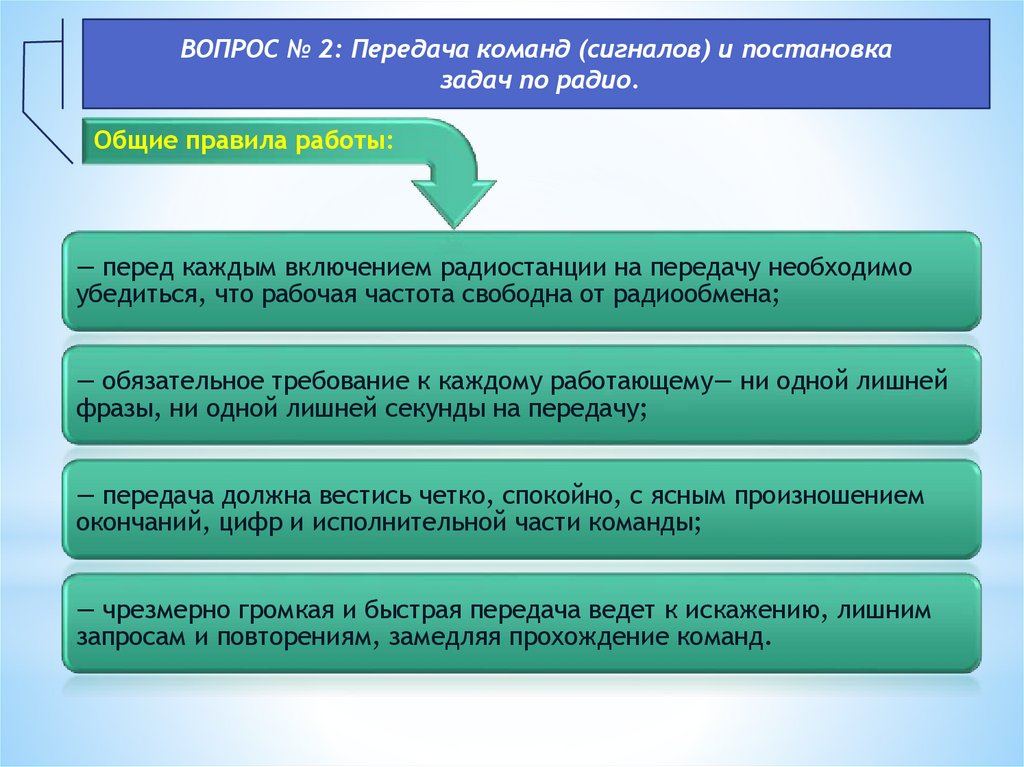 ВОПРОС № 2: Передача команд (сигналов) и постановка задач по радио.

Общие правила работы:

— перед каждым включением радиостанции на передачу необходимо убедиться, что рабочая частота свободна от радиообмена;

— обязательное требование к каждому работающему— ни одной лишней фразы, ни одной лишней секунды на передачу;

— передача должна вестись четко, спокойно, с ясным произношением окончаний, цифр и исполнительной части команды;

— чрезмерно громкая и быстрая передача ведет к искажению, лишним запросам и повторениям, замедляя прохождение команд.